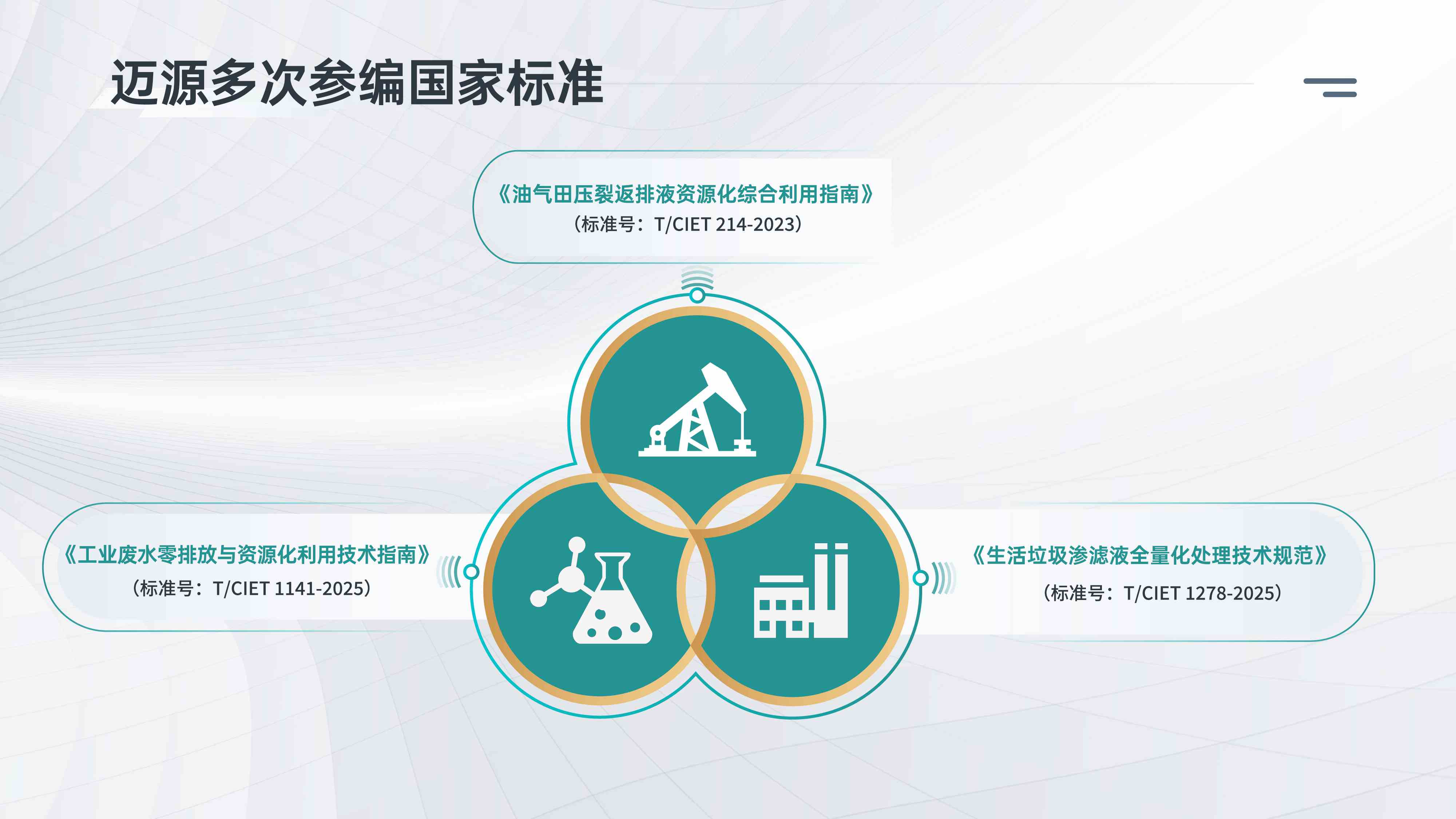 迈源多次参编国家标准

《油气田压裂返排液资源化综合利用指南》
（标准号：T/CIET 214-2023）

《工业废水零排放与资源化利用技术指南》
（标准号：T/CIET 1141-2025）

《生活垃圾渗滤液全量化处理技术规范》
（标准号：T/CIET 1278-2025）